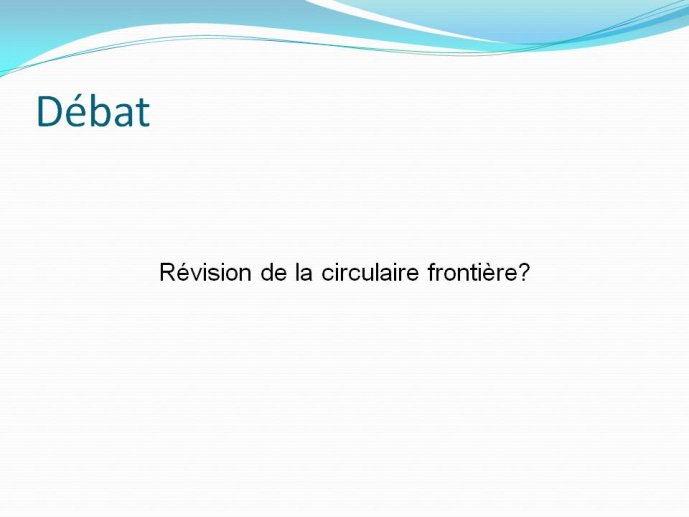 Débat

Révision de la circulaire frontière?